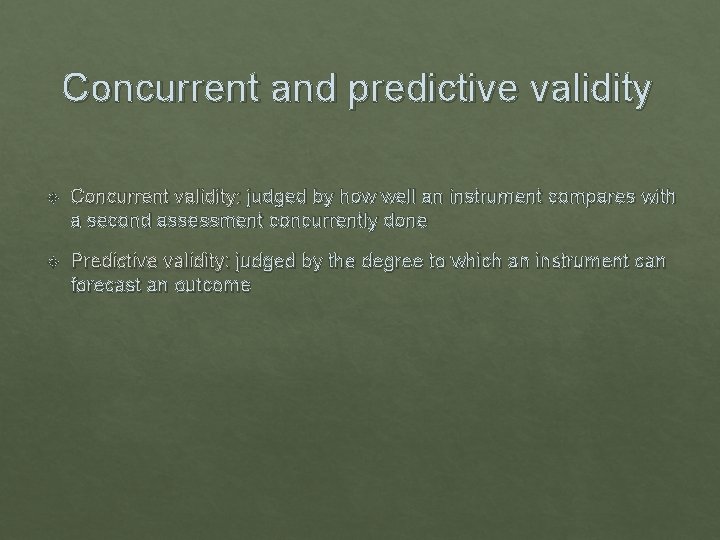 Concurrent and predictive validity

Concurrent validity: judged by how well an instrument compares with a second assessment concurrently done

Predictive validity: judged by the degree to which an instrument can forecast an outcome